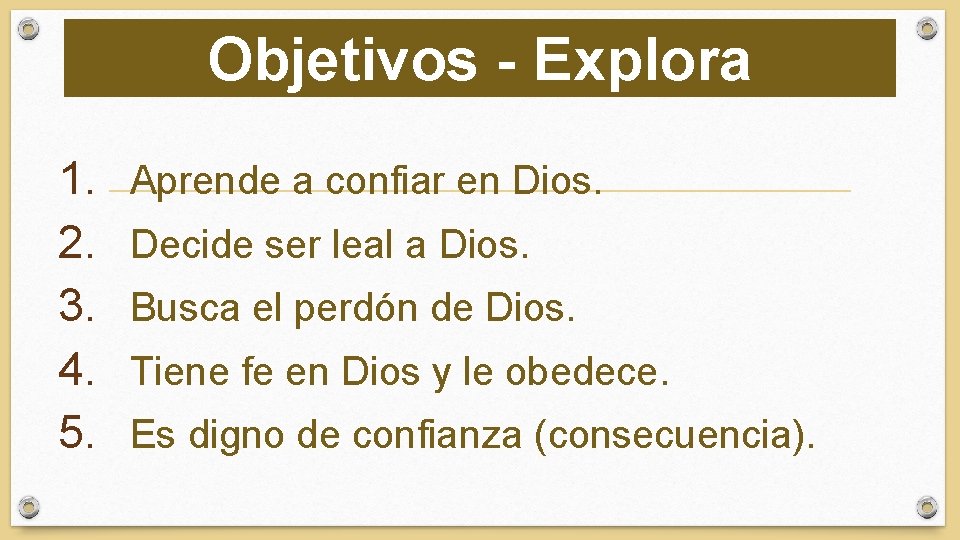 Objetivos - Explora

1. Aprende a confiar en Dios.
2. Decide ser leal a Dios.
3. Busca el perdón de Dios.
4. Tiene fe en Dios y le obedece.
5. Es digno de confianza (consecuencia).